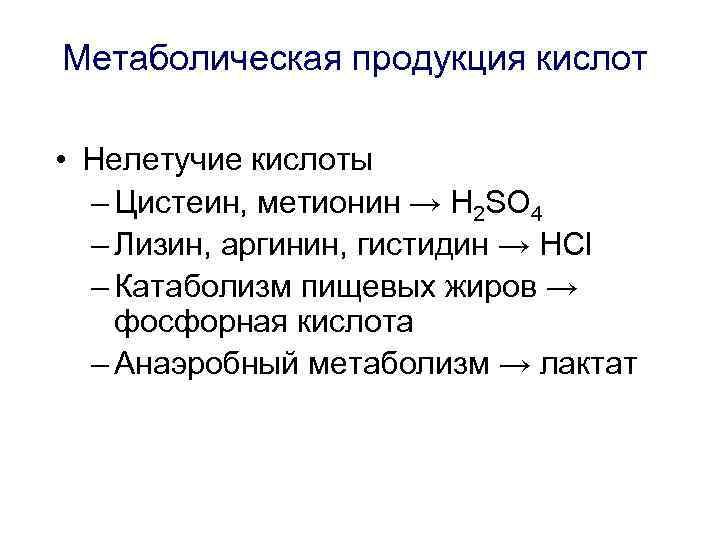 Метаболическая продукция кислот

• Нелетучие кислоты
– Цистеин, метионин → $H_2SO_4$
– Лизин, аргинин, гистидин → $HCl$
– Катаболизм пищевых жиров → фосфорная кислота
– Анаэробный метаболизм → лактат